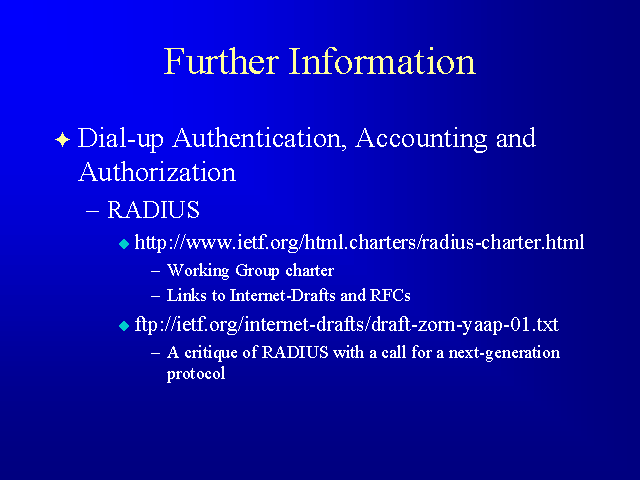 Further Information

Dial-up Authentication, Accounting and Authorization

– RADIUS

http://www.ietf.org/html.charters/radius-charter.html

– Working Group charter

– Links to Internet-Drafts and RFCs

ftp://ietf.org/internet-drafts/draft-zorn-yaap-01.txt

– A critique of RADIUS with a call for a next-generation protocol